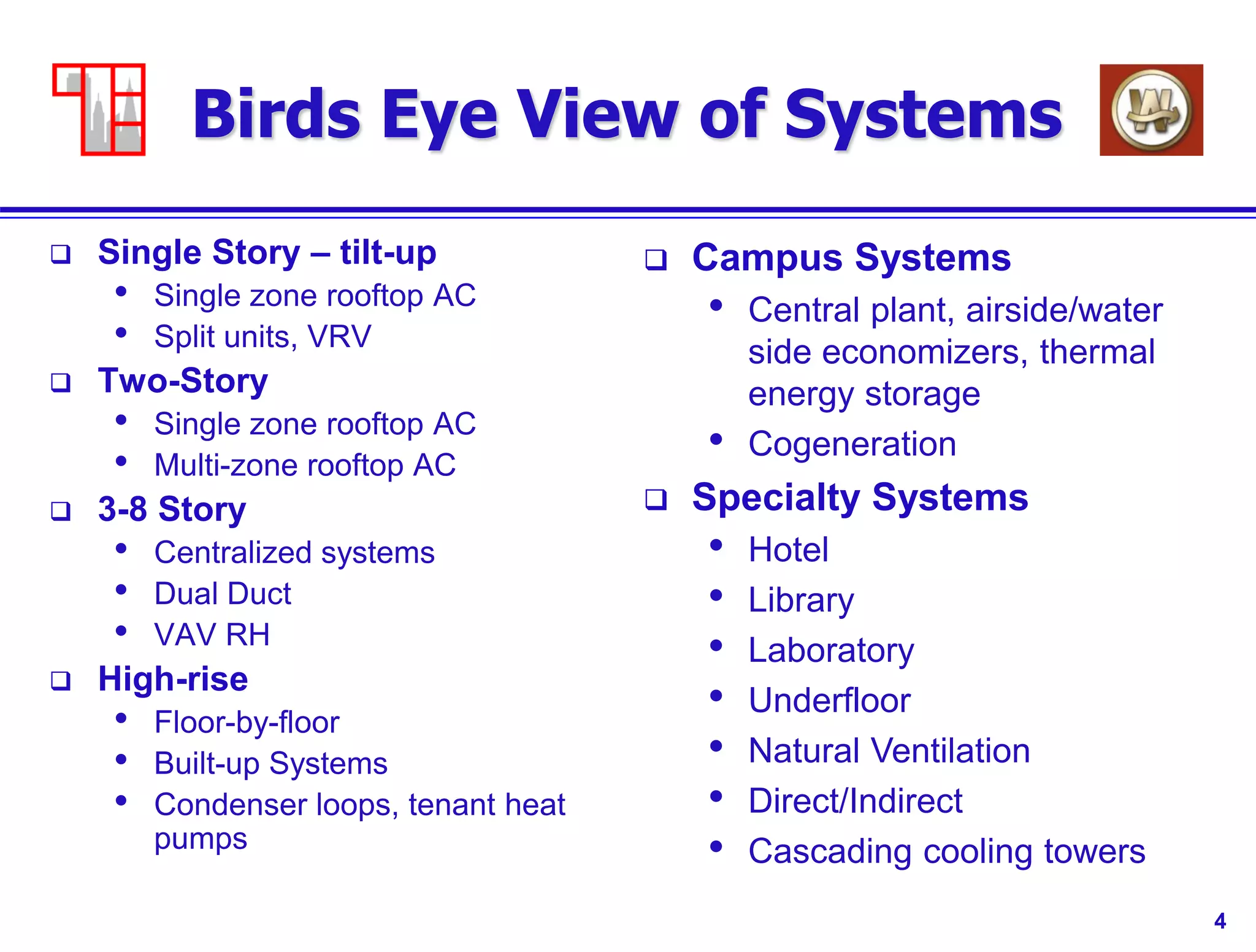 Birds Eye View of Systems

❑ Single Story – tilt-up
• Single zone rooftop AC
• Split units, VRV
❑ Two-Story
• Single zone rooftop AC
• Multi-zone rooftop AC
❑ 3-8 Story
• Centralized systems
• Dual Duct
• VAV RH
❑ High-rise
• Floor-by-floor
• Built-up Systems
• Condenser loops, tenant heat pumps

❑ Campus Systems
• Central plant, airside/water side economizers, thermal energy storage
• Cogeneration
❑ Specialty Systems
• Hotel
• Library
• Laboratory
• Underfloor
• Natural Ventilation
• Direct/Indirect
• Cascading cooling towers

4